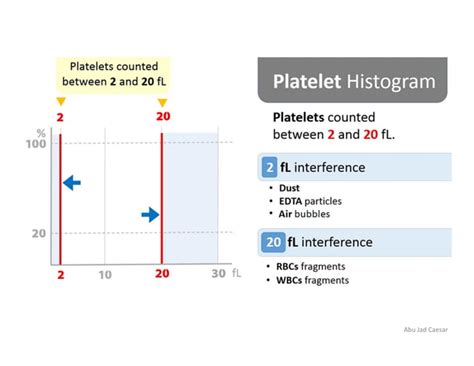 Platelets counted between 2 and 20 fL

2

20

%
100

20

2

10

20

30 fL

Platelet Histogram

Platelets counted between 2 and 20 fL.

2 fL interference

• Dust
• EDTA particles
• Air bubbles

20 fL interference

• RBCs fragments
• WBCs fragments

Abu Jad Caesar